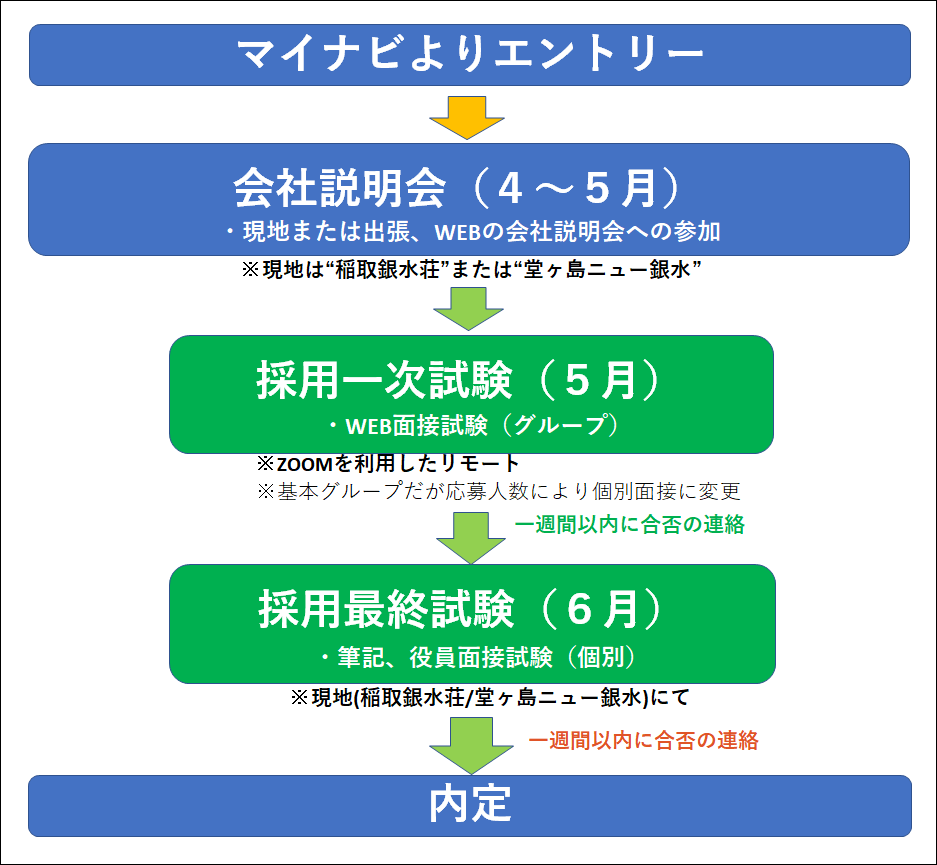 マイナビよりエントリー

会社説明会（４～５月）
・現地または出張、WEBの会社説明会への参加

※現地は“稲取銀水荘”または“堂ヶ島ニュー銀水”

採用一次試験（５月）
・WEB面接試験（グループ）

※ZOOMを利用したリモート
※基本グループだが応募人数により個別面接に変更

一週間以内に合否の連絡

採用最終試験（６月）
・筆記、役員面接試験（個別）

※現地(稲取銀水荘/堂ヶ島ニュー銀水)にて

一週間以内に合否の連絡

内定